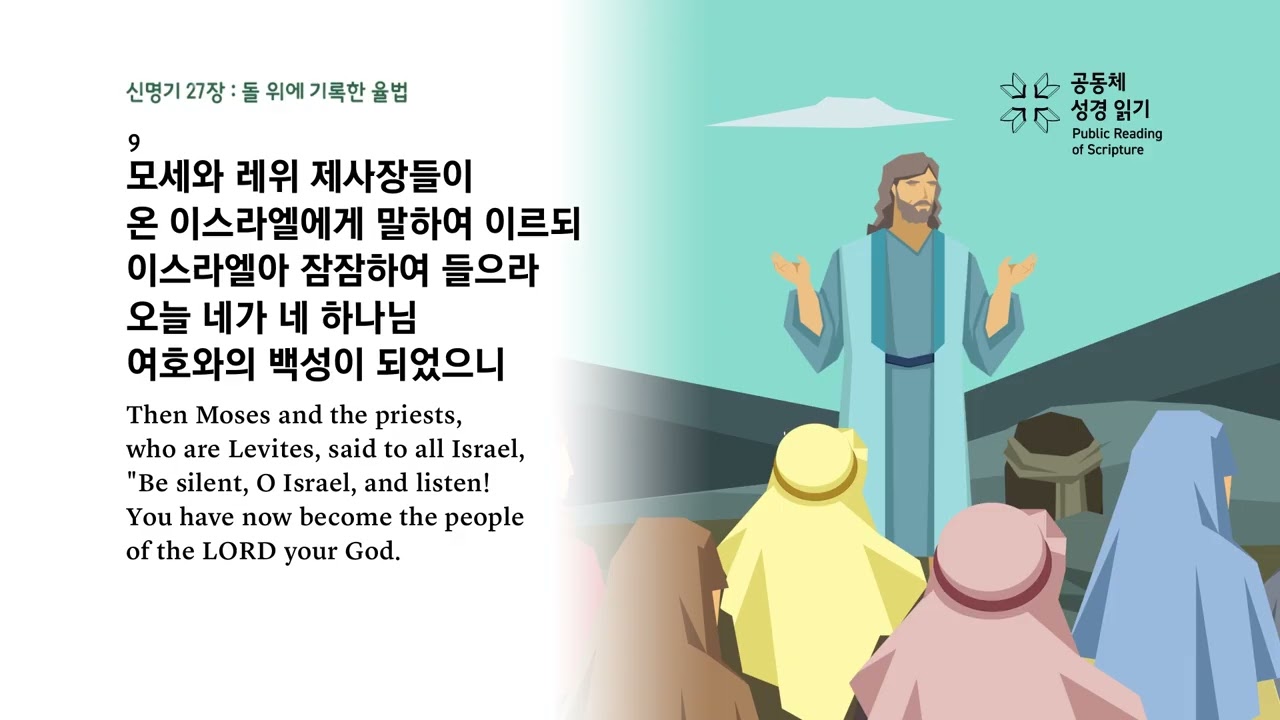 신명기 27장 : 돌 위에 기록한 율법

9
모세와 레위 제사장들이 온 이스라엘에게 말하여 이르되 이스라엘아 잠잠하여 들으라 오늘 네가 네 하나님 여호와의 백성이 되었으니

Then Moses and the priests, who are Levites, said to all Israel, "Be silent, O Israel, and listen! You have now become the people of the LORD your God.

공동체 성경 읽기
Public Reading of Scripture